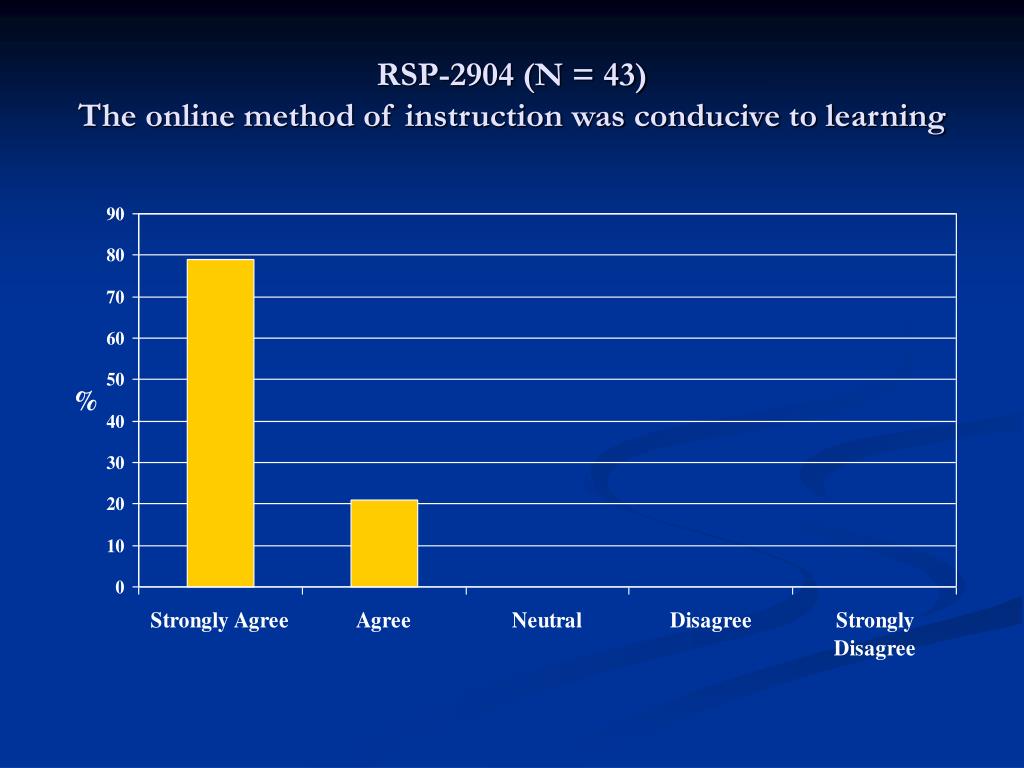 RSP-2904 (N = 43)
The online method of instruction was conducive to learning

90
80
70
60
50
40
30
20
10
0

%

Strongly Agree
Agree
Neutral
Disagree
Strongly Disagree